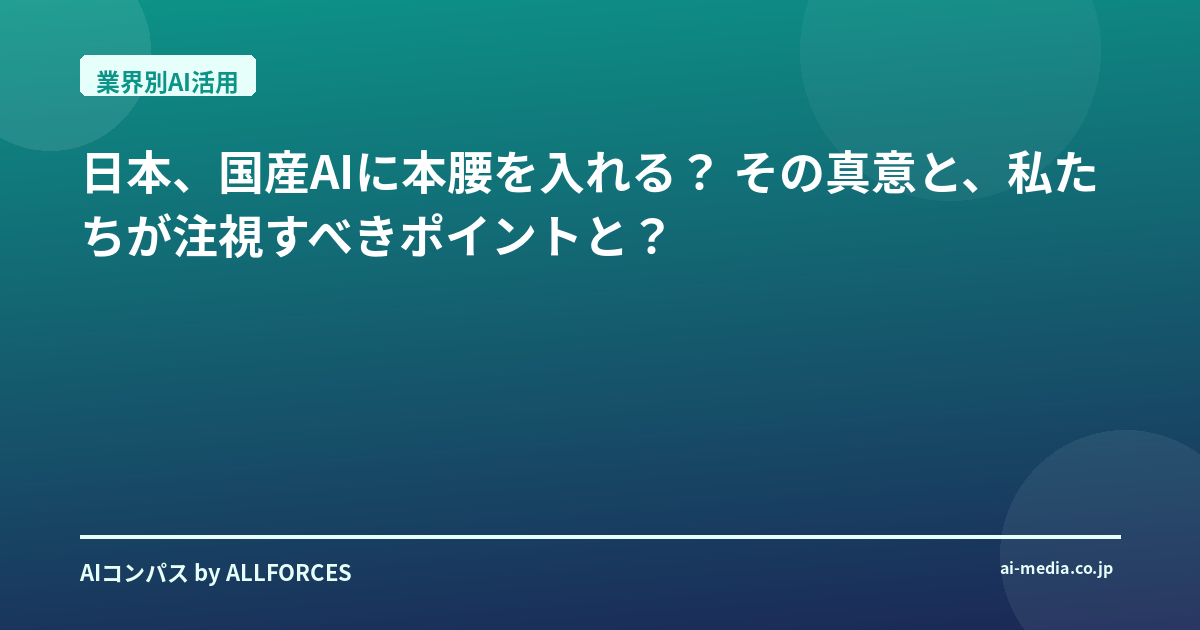 業界別AI活用

日本、国産AIに本腰を入れる？ その真意と、私たちが注視すべきポイントと？

AIコンパス by ALLFORCES

ai-media.co.jp